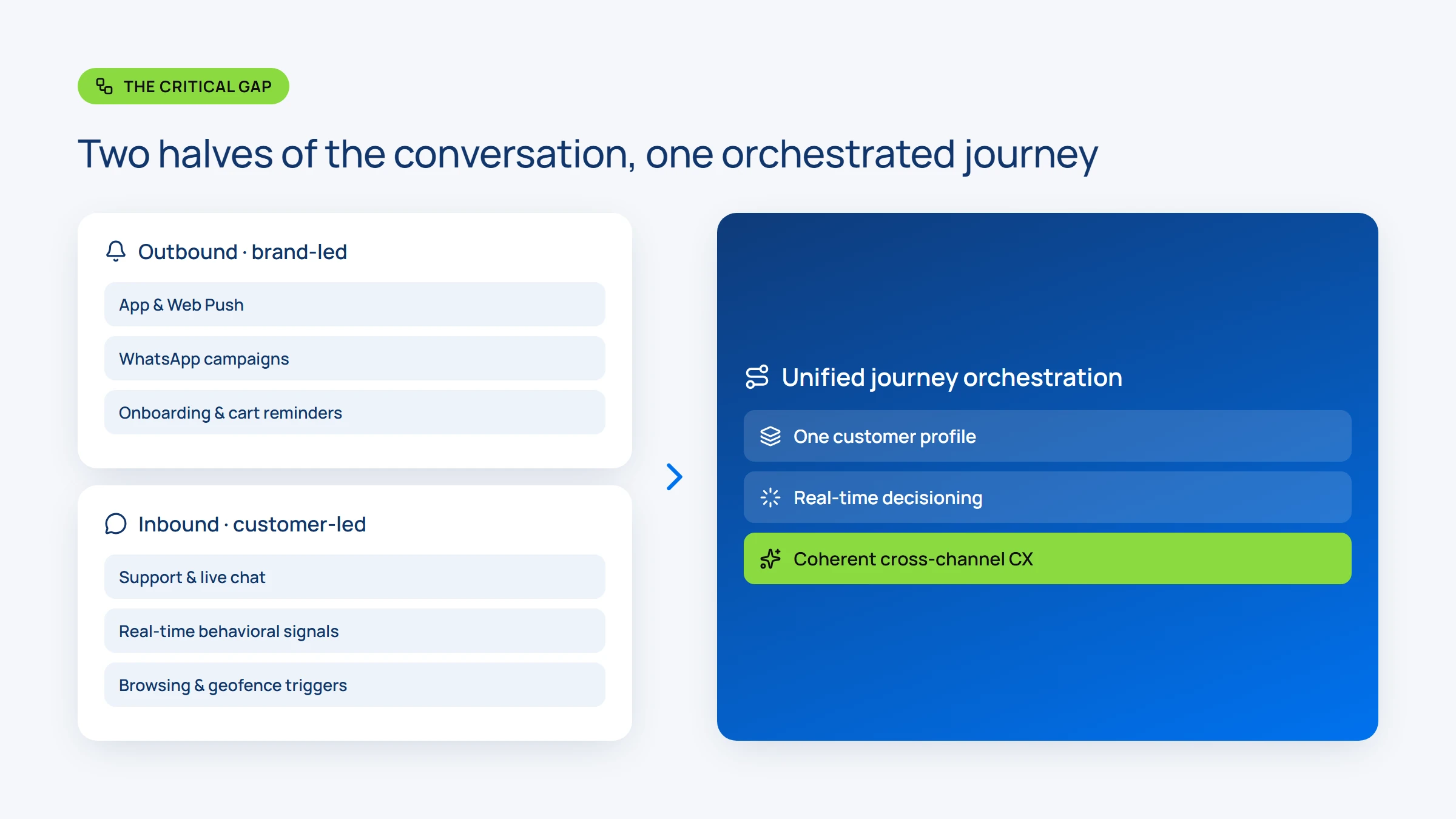 THE CRITICAL GAP

Two halves of the conversation, one orchestrated journey

Outbound · brand-led

App & Web Push

WhatsApp campaigns

Onboarding & cart reminders

Inbound · customer-led

Support & live chat

Real-time behavioral signals

Browsing & geofence triggers

Unified journey orchestration

One customer profile

Real-time decisioning

Coherent cross-channel CX